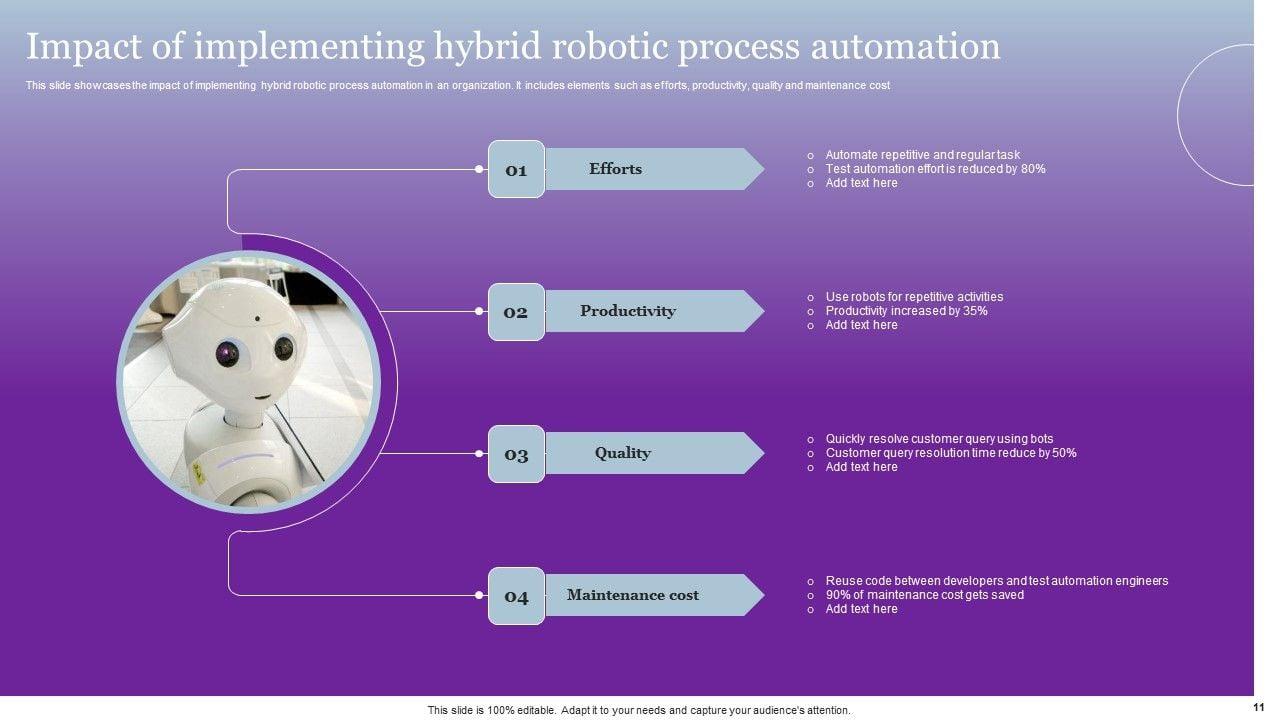 Impact of implementing hybrid robotic process automation

This slide showcases the impact of implementing hybrid robotic process automation in an organization. It includes elements such as efforts, productivity, quality and maintenance cost

01 Efforts

- Automate repetitive and regular task
- Test automation effort is reduced by 80%
- Add text here

02 Productivity

- Use robots for repetitive activities
- Productivity increased by 35%
- Add text here

03 Quality

- Quickly resolve customer query using bots
- Customer query resolution time reduce by 50%
- Add text here

04 Maintenance cost

- Reuse code between developers and test automation engineers
- 90% of maintenance cost gets saved
- Add text here

This slide is 100% editable. Adapt it to your needs and capture your audience's attention.

11